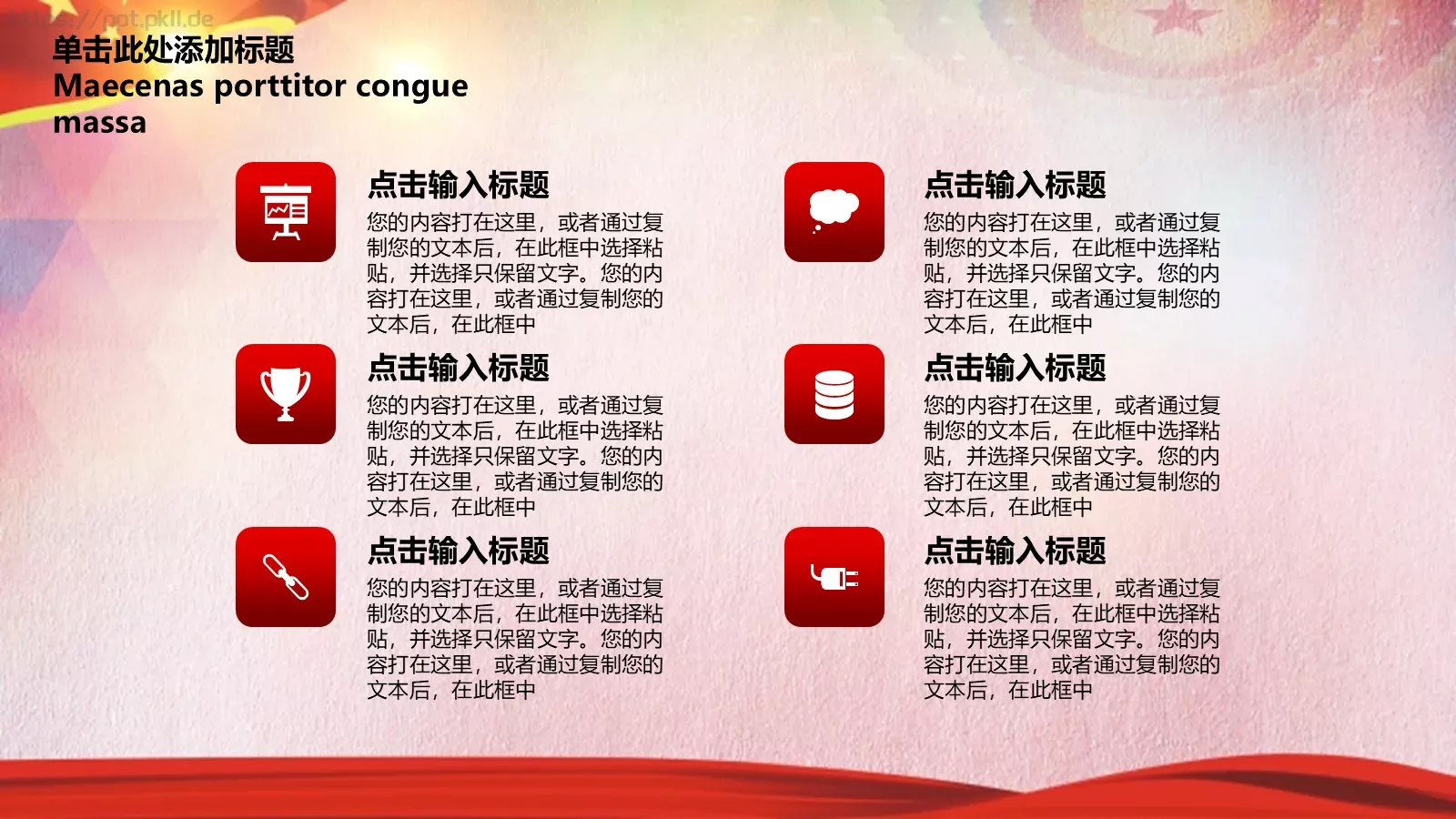 https://ppt.pkll.de

单击此处添加标题
Maecenas porttitor congue massa

点击输入标题
您的内容打在这里，或者通过复制您的文本后，在此框中选择粘贴，并选择只保留文字。您的内容打在这里，或者通过复制您的文本后，在此框中

点击输入标题
您的内容打在这里，或者通过复制您的文本后，在此框中选择粘贴，并选择只保留文字。您的内容打在这里，或者通过复制您的文本后，在此框中

点击输入标题
您的内容打在这里，或者通过复制您的文本后，在此框中选择粘贴，并选择只保留文字。您的内容打在这里，或者通过复制您的文本后，在此框中

点击输入标题
您的内容打在这里，或者通过复制您的文本后，在此框中选择粘贴，并选择只保留文字。您的内容打在这里，或者通过复制您的文本后，在此框中

点击输入标题
您的内容打在这里，或者通过复制您的文本后，在此框中选择粘贴，并选择只保留文字。您的内容打在这里，或者通过复制您的文本后，在此框中

点击输入标题
您的内容打在这里，或者通过复制您的文本后，在此框中选择粘贴，并选择只保留文字。您的内容打在这里，或者通过复制您的文本后，在此框中